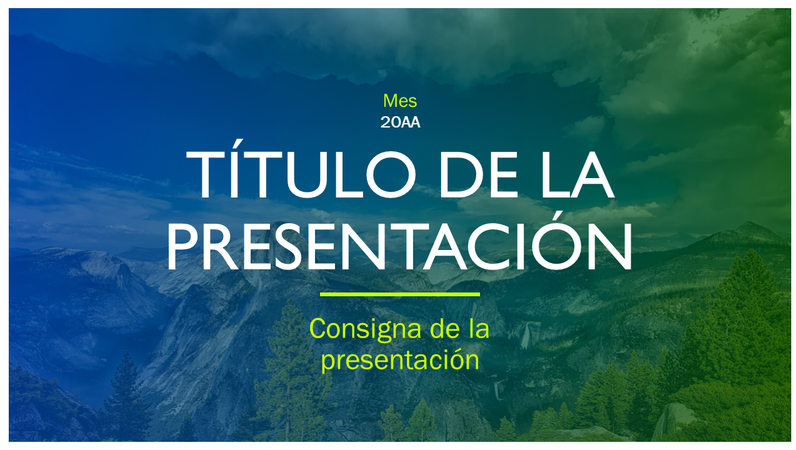 Mes
20AA

TÍTULO DE LA PRESENTACIÓN

Consigna de la presentación